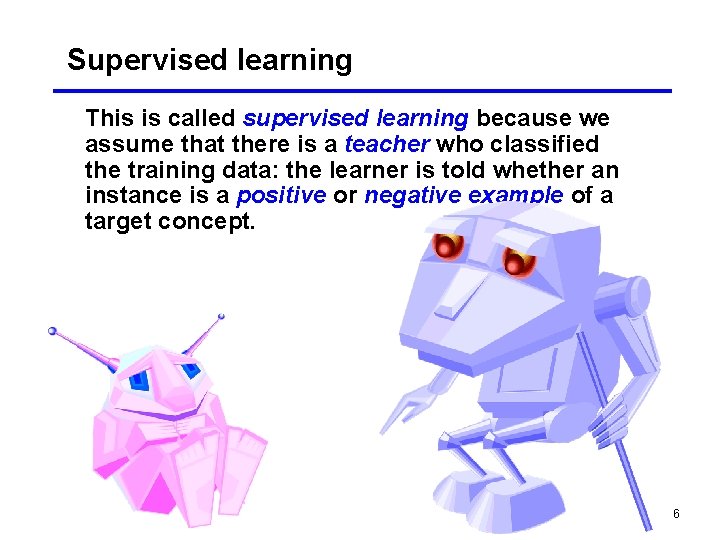 Supervised learning

This is called supervised learning because we assume that there is a teacher who classified the training data: the learner is told whether an instance is a positive or negative example of a target concept.

6